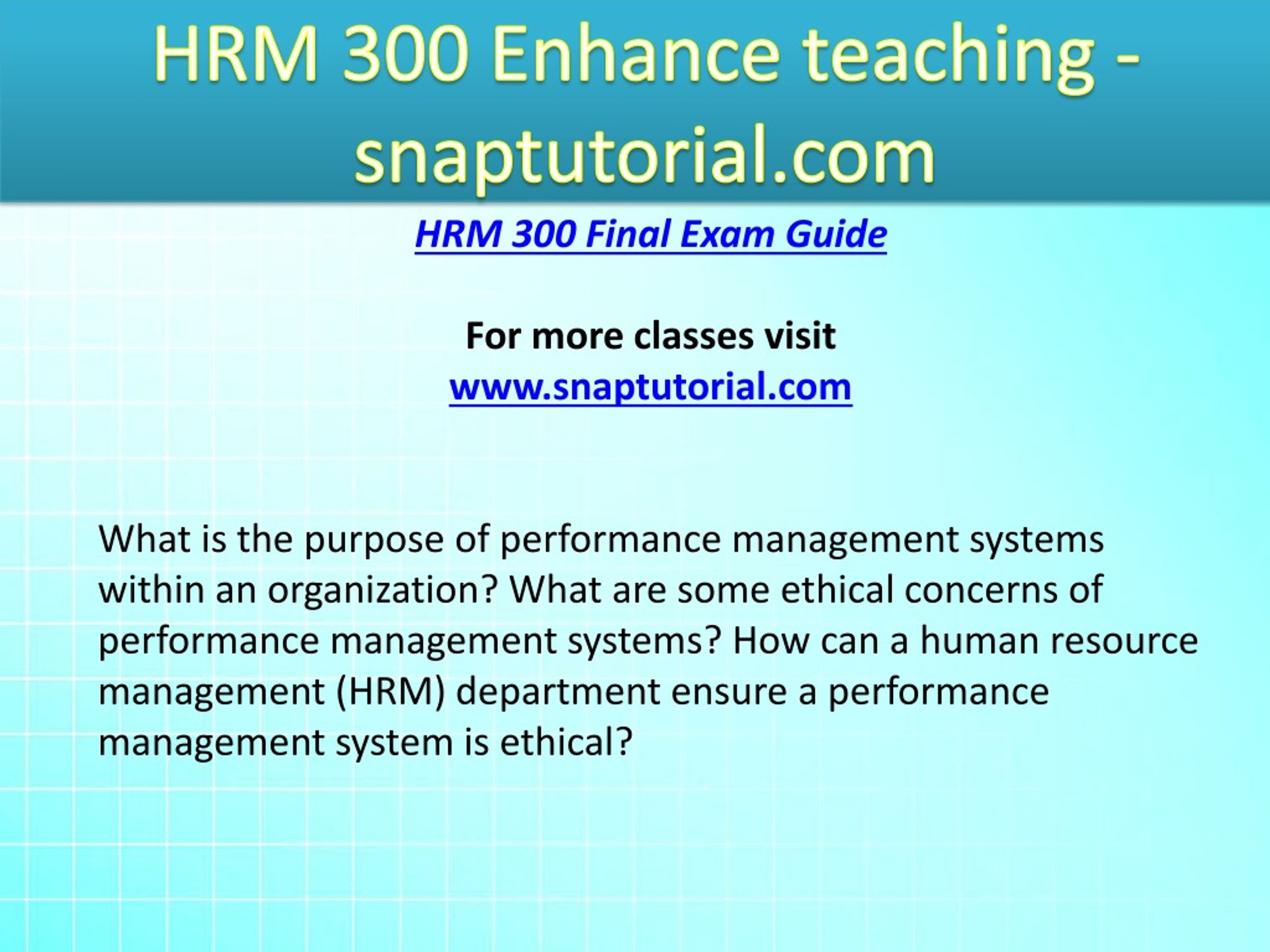 HRM 300 Enhance teaching - snaptutorial.com

HRM 300 Final Exam Guide

For more classes visit
www.snaptutorial.com

What is the purpose of performance management systems within an organization? What are some ethical concerns of performance management systems? How can a human resource management (HRM) department ensure a performance management system is ethical?